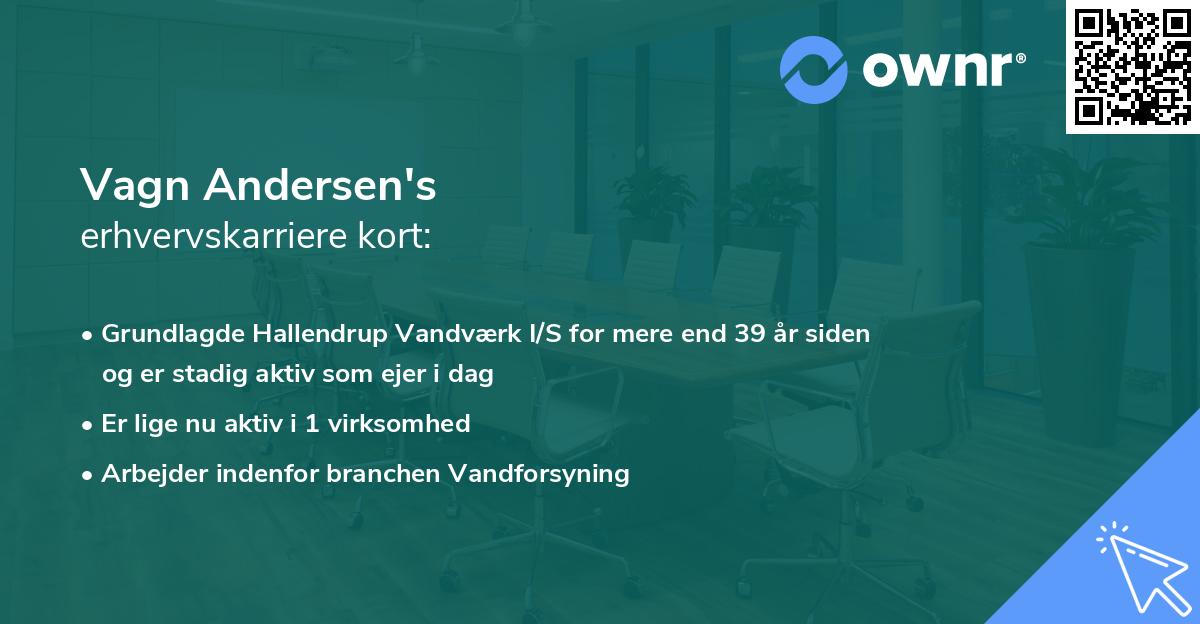 ownr®

Vagn Andersen's
erhvervskarriere kort:

• Grundlagde Hallendrup Vandværk I/S for mere end 39 år siden og er stadig aktiv som ejer i dag
• Er lige nu aktiv i 1 virksomhed
• Arbejder indenfor branchen Vandforsyning